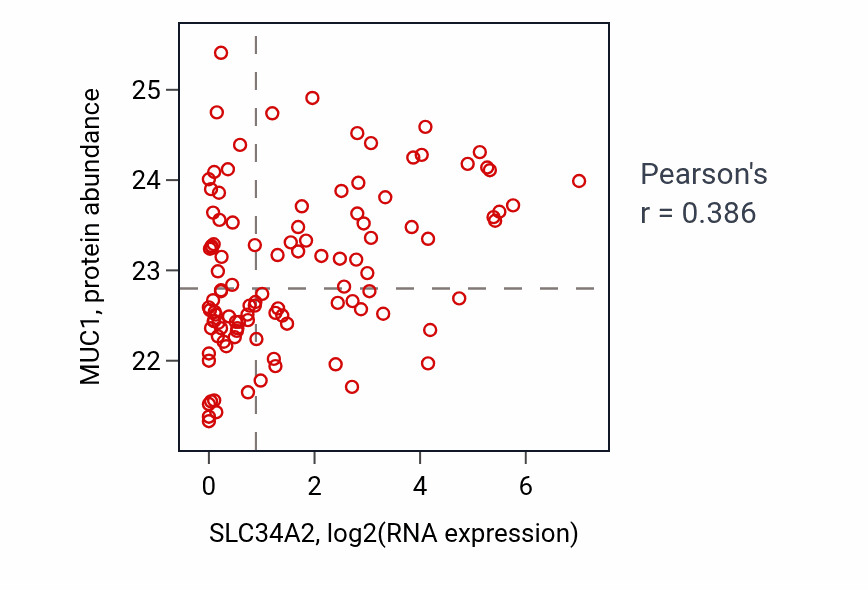 MUC1, protein abundance

25
24
23
22

0
2
4
6

SLC34A2, log2(RNA expression)

Pearson's
r = 0.386